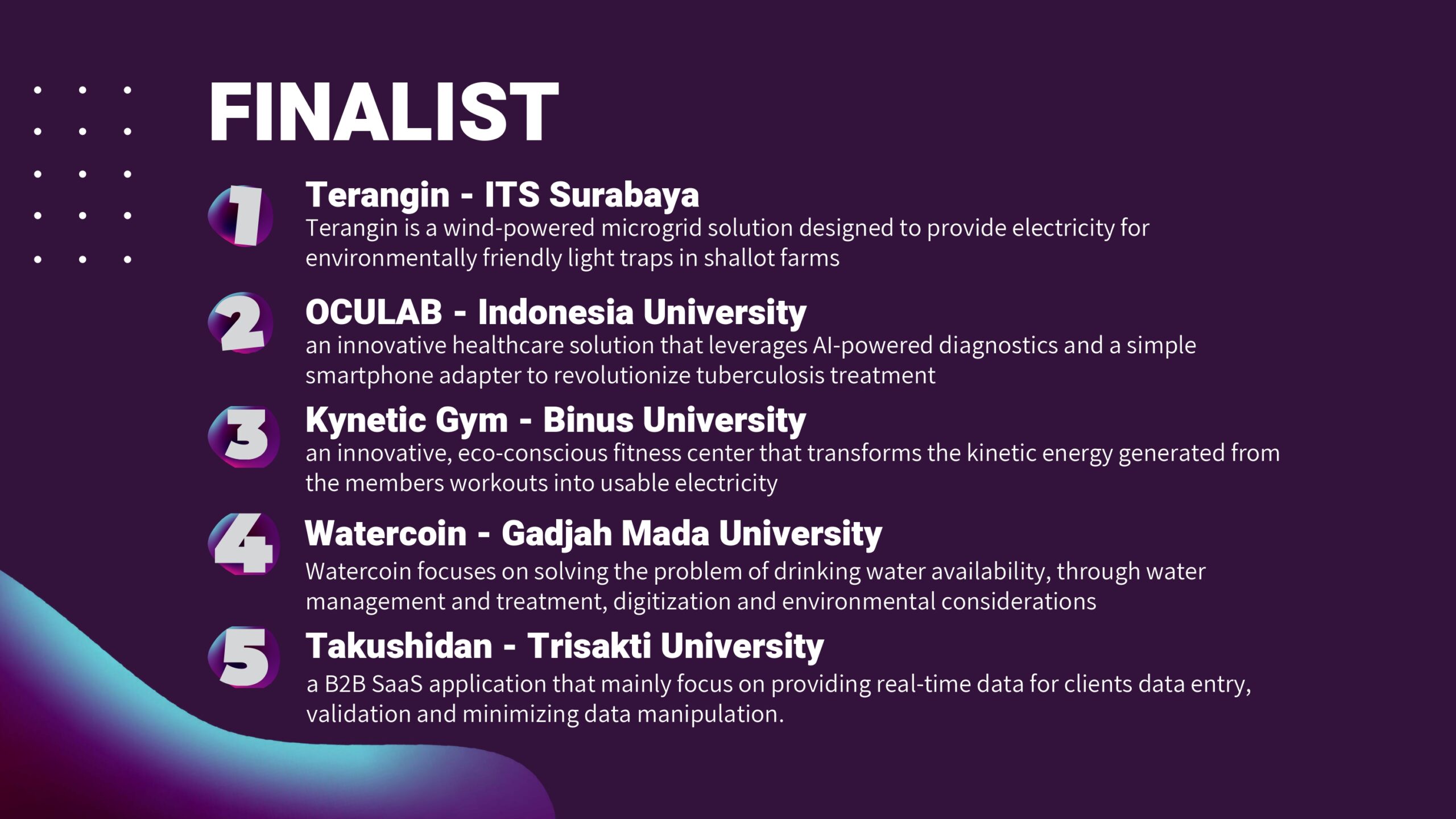 FINALIST

1 Terangin - ITS Surabaya
Terangin is a wind-powered microgrid solution designed to provide electricity for environmentally friendly light traps in shallot farms

2 OCULAB - Indonesia University
an innovative healthcare solution that leverages AI-powered diagnostics and a simple smartphone adapter to revolutionize tuberculosis treatment

3 Kynetic Gym - Binus University
an innovative, eco-conscious fitness center that transforms the kinetic energy generated from the members workouts into usable electricity

4 Watercoin - Gadjah Mada University
Watercoin focuses on solving the problem of drinking water availability, through water management and treatment, digitization and environmental considerations

5 Takushidan - Trisakti University
a B2B SaaS application that mainly focus on providing real-time data for clients data entry, validation and minimizing data manipulation.